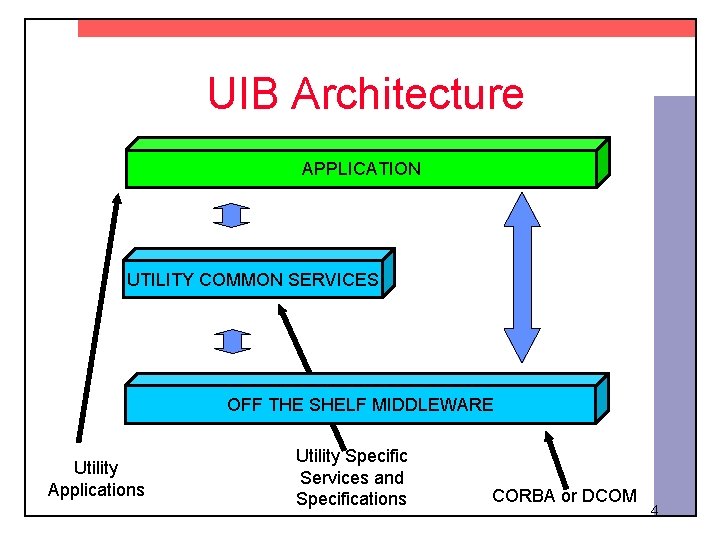 UIB Architecture

APPLICATION

UTILITY COMMON SERVICES

OFF THE SHELF MIDDLEWARE

Utility Applications

Utility Specific Services and Specifications

CORBA or DCOM

4